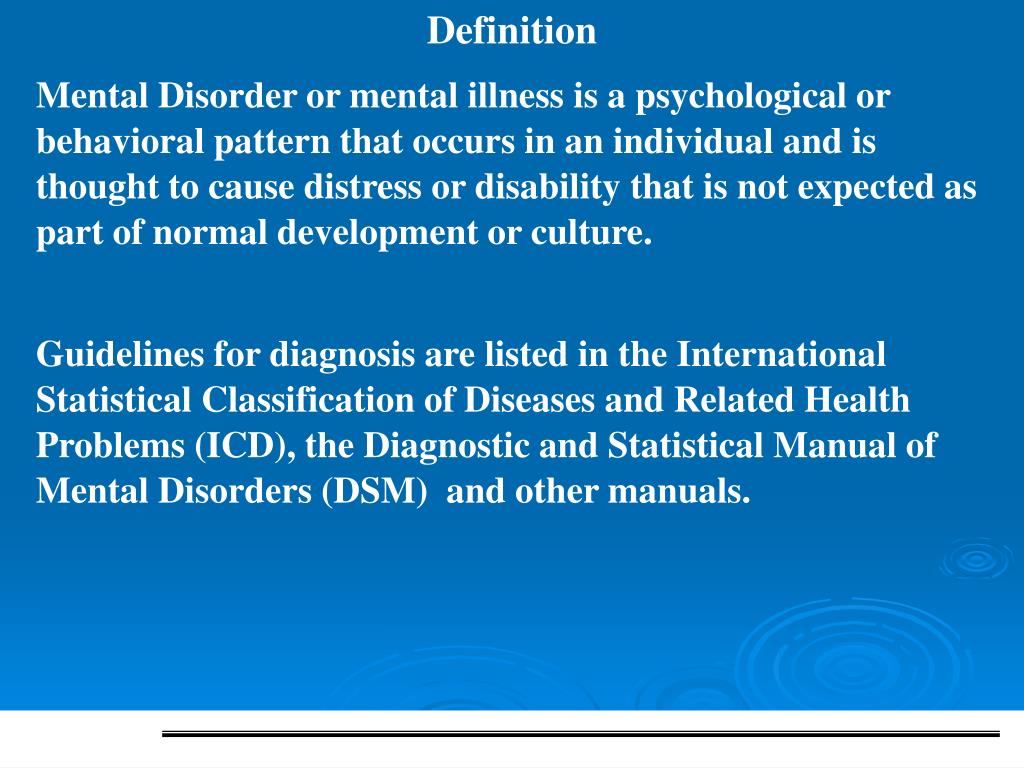 Definition

Mental Disorder or mental illness is a psychological or behavioral pattern that occurs in an individual and is thought to cause distress or disability that is not expected as part of normal development or culture.

Guidelines for diagnosis are listed in the International Statistical Classification of Diseases and Related Health Problems (ICD), the Diagnostic and Statistical Manual of Mental Disorders (DSM) and other manuals.